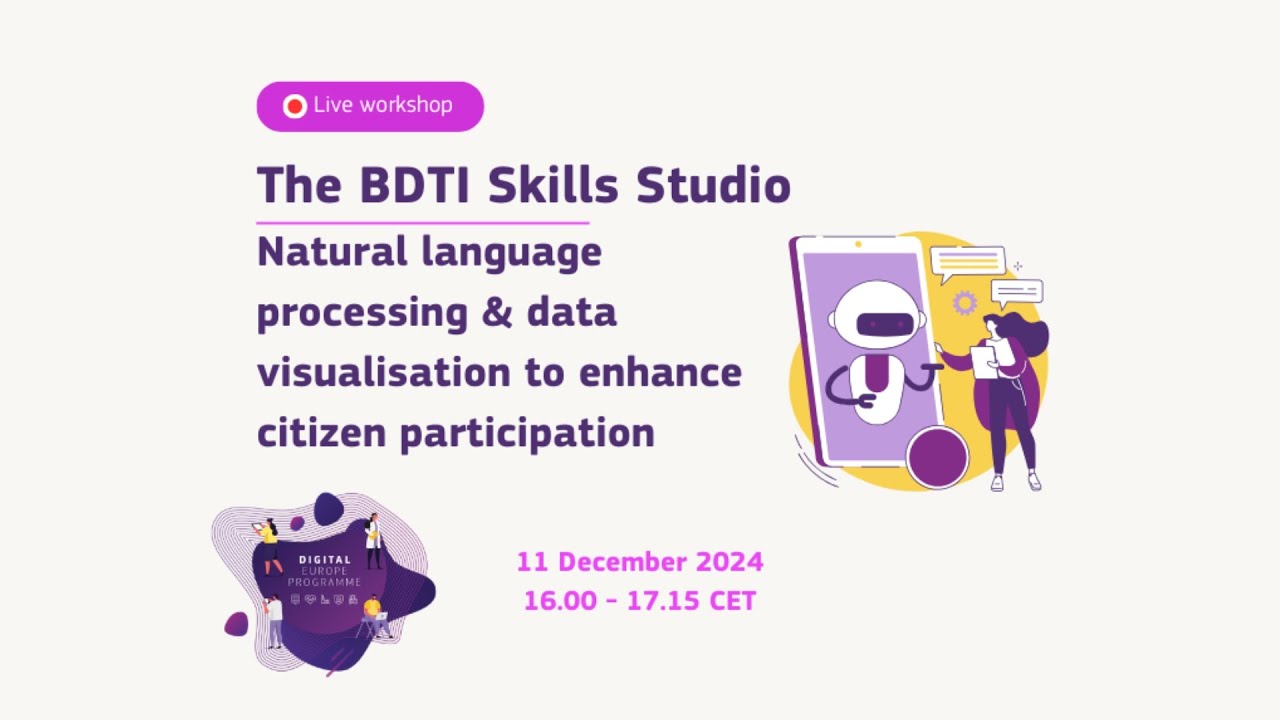 Live workshop

The BDTI Skills Studio

Natural language processing & data visualisation to enhance citizen participation

DIGITAL EUROPE PROGRAMME

11 December 2024
16.00 - 17.15 CET